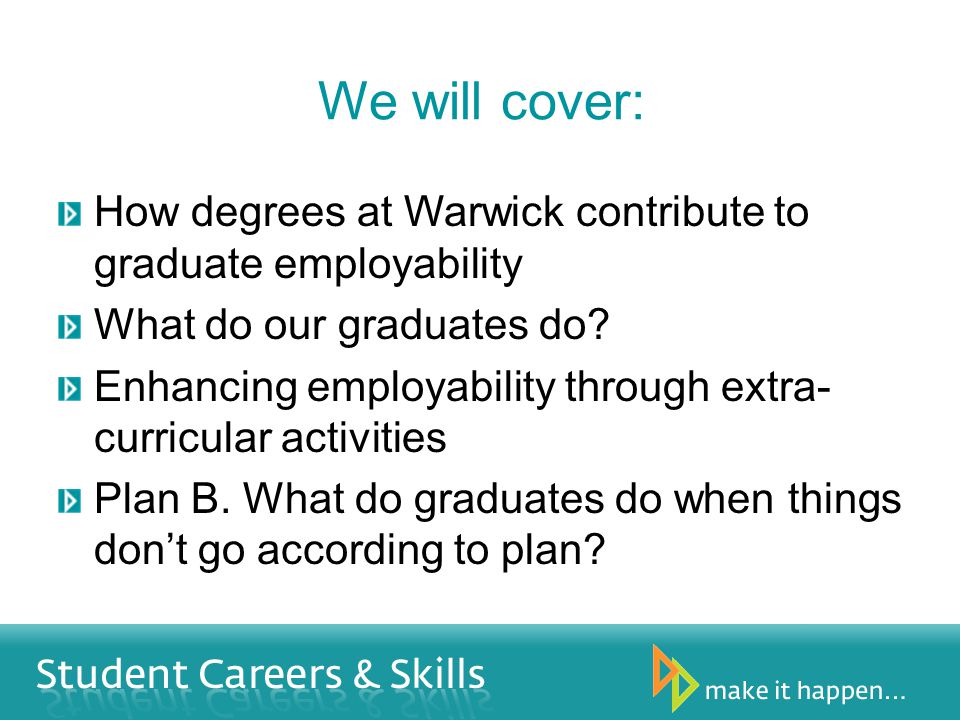 We will cover:

How degrees at Warwick contribute to graduate employability

What do our graduates do?

Enhancing employability through extra-curricular activities

Plan B. What do graduates do when things don't go according to plan?

Student Careers & Skills

make it happen...